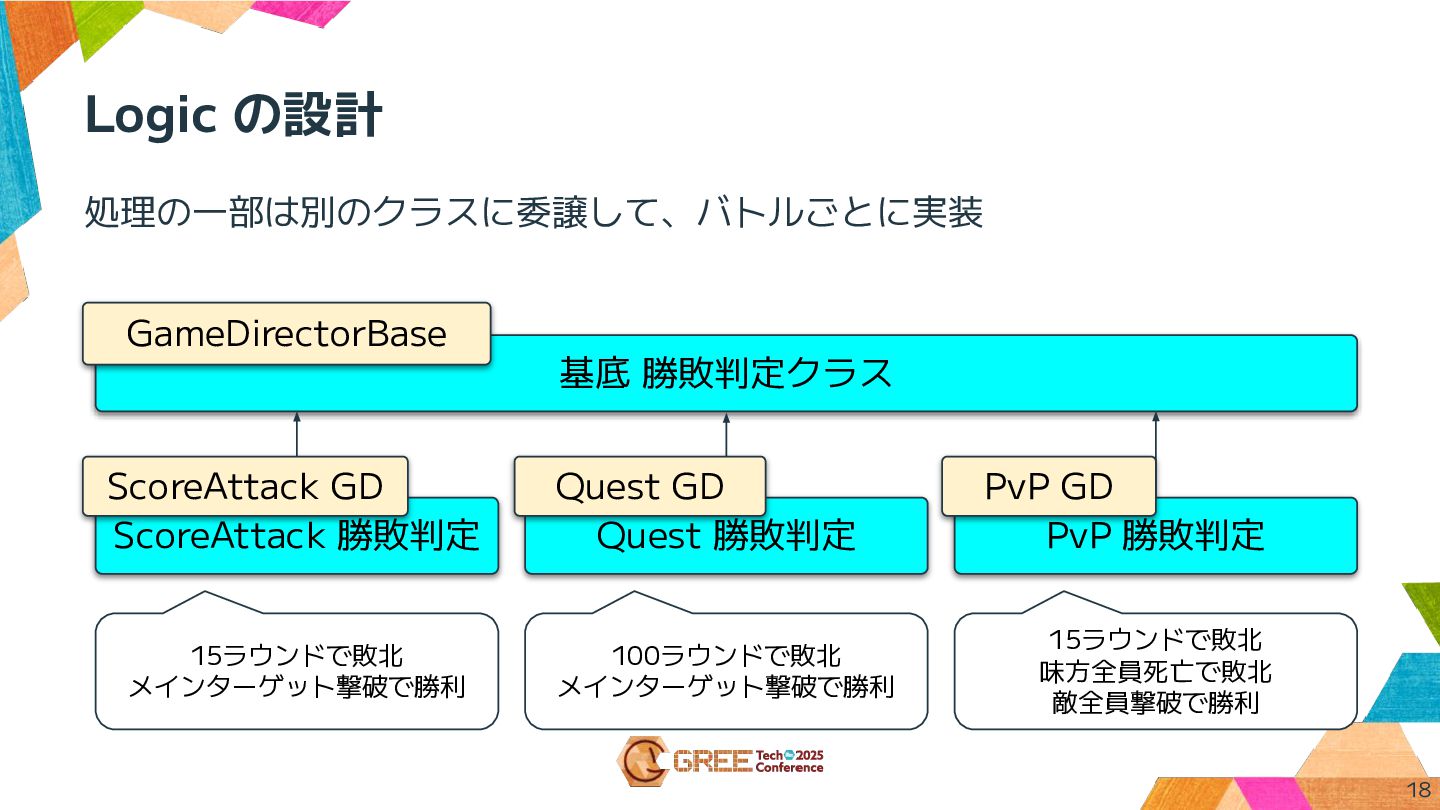 Logic の設計

処理の一部は別のクラスに委譲して、バトルごとに実装

GameDirectorBase
基底 勝敗判定クラス

ScoreAttack GD
ScoreAttack 勝敗判定

Quest GD
Quest 勝敗判定

PvP GD
PvP 勝敗判定

15ラウンドで敗北
メインターゲット撃破で勝利

100ラウンドで敗北
メインターゲット撃破で勝利

15ラウンドで敗北
味方全員死亡で敗北
敵全員撃破で勝利

GREE Tech 2025 Conference

18